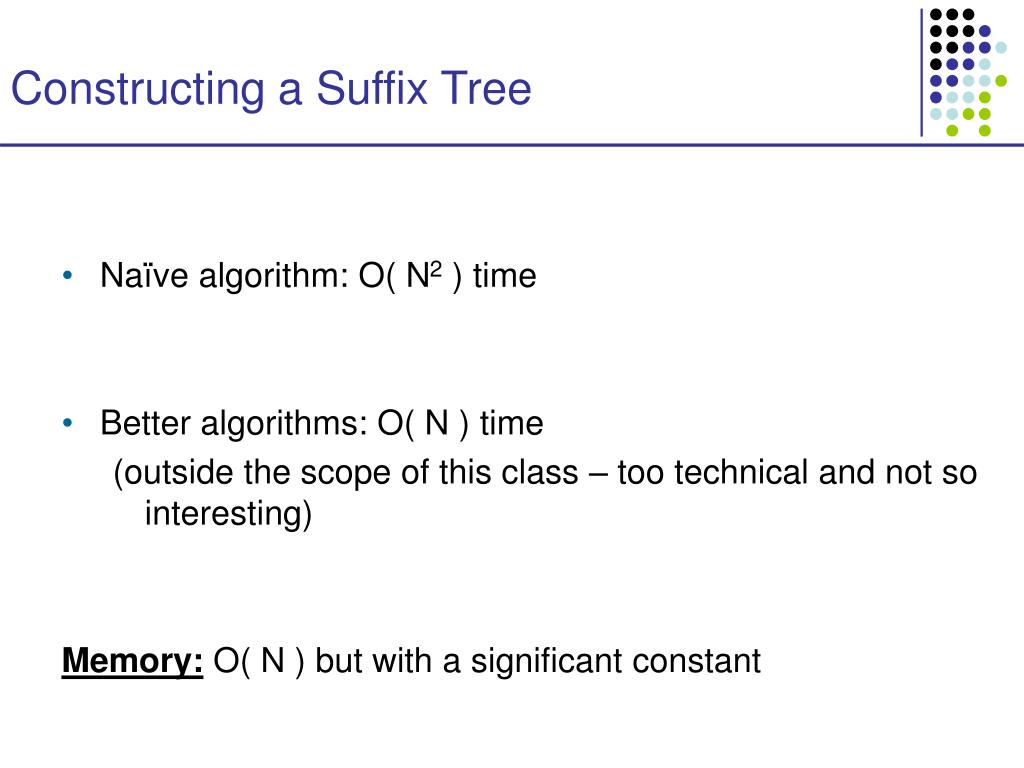 Constructing a Suffix Tree

• Naïve algorithm: O( $N^2$ ) time

• Better algorithms: O( N ) time
(outside the scope of this class – too technical and not so interesting)

Memory: O( N ) but with a significant constant